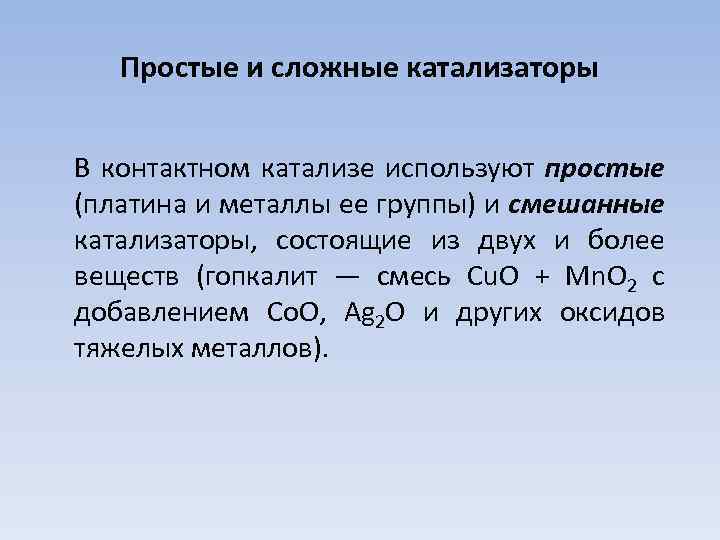 Простые и сложные катализаторы

В контактном катализе используют простые (платина и металлы ее группы) и смешанные катализаторы, состоящие из двух и более веществ (гопкалит — смесь $CuO + MnO_2$ с добавлением $CoO$, $Ag_2O$ и других оксидов тяжелых металлов).